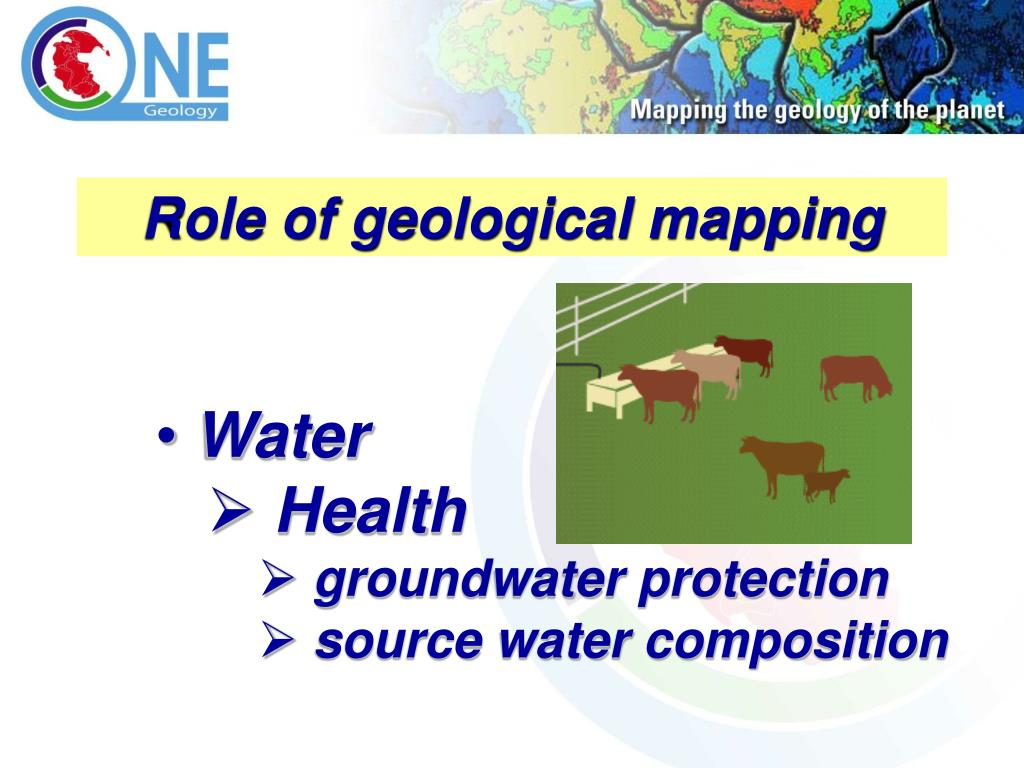 ONE
Geology

Mapping the geology of the planet

Role of geological mapping

• Water
➢ Health
➢ groundwater protection
➢ source water composition